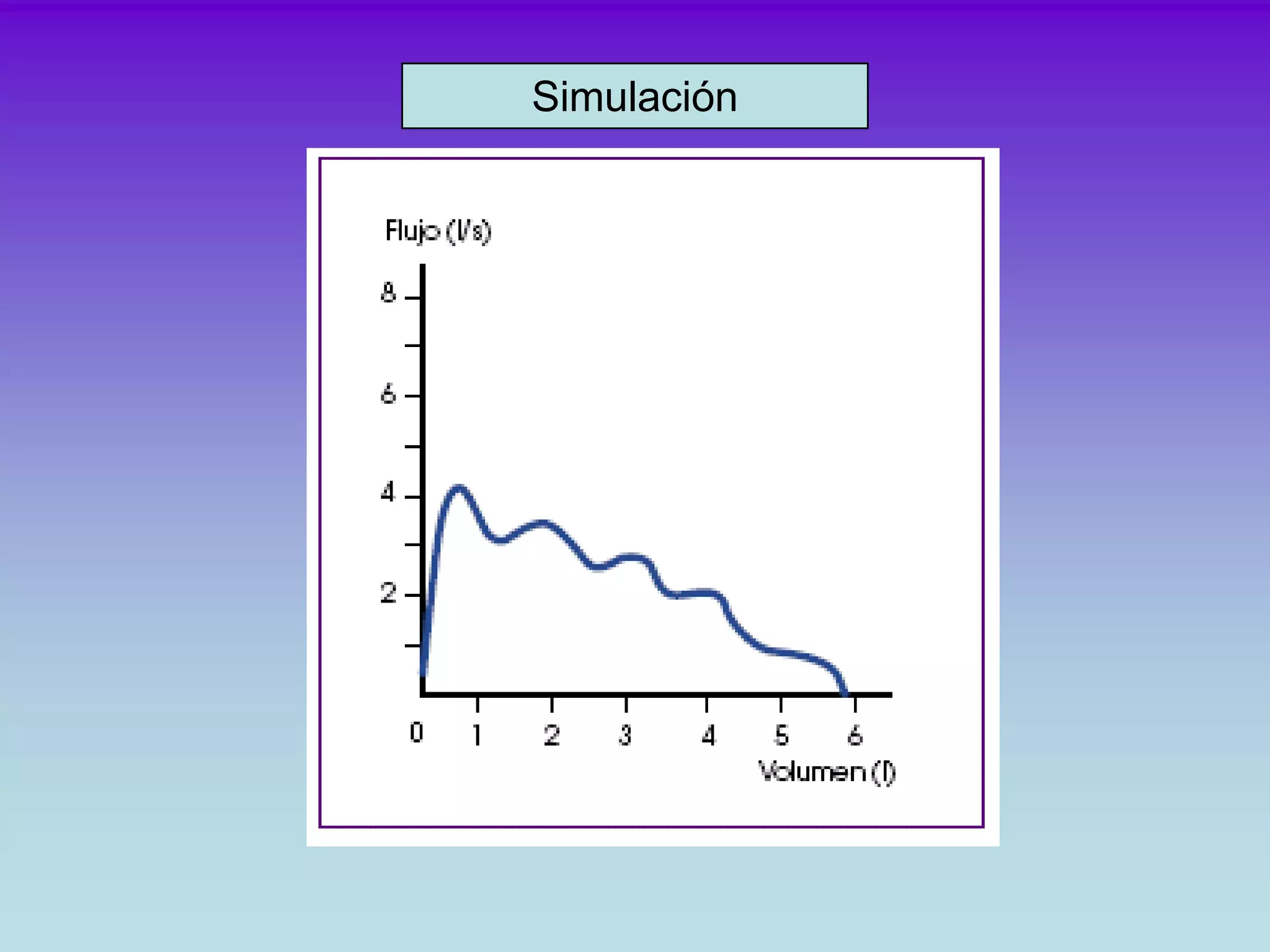 Simulación

Flujo (l/s)

8
6
4
2

0
1
2
3
4
5
6

Volumen (l)